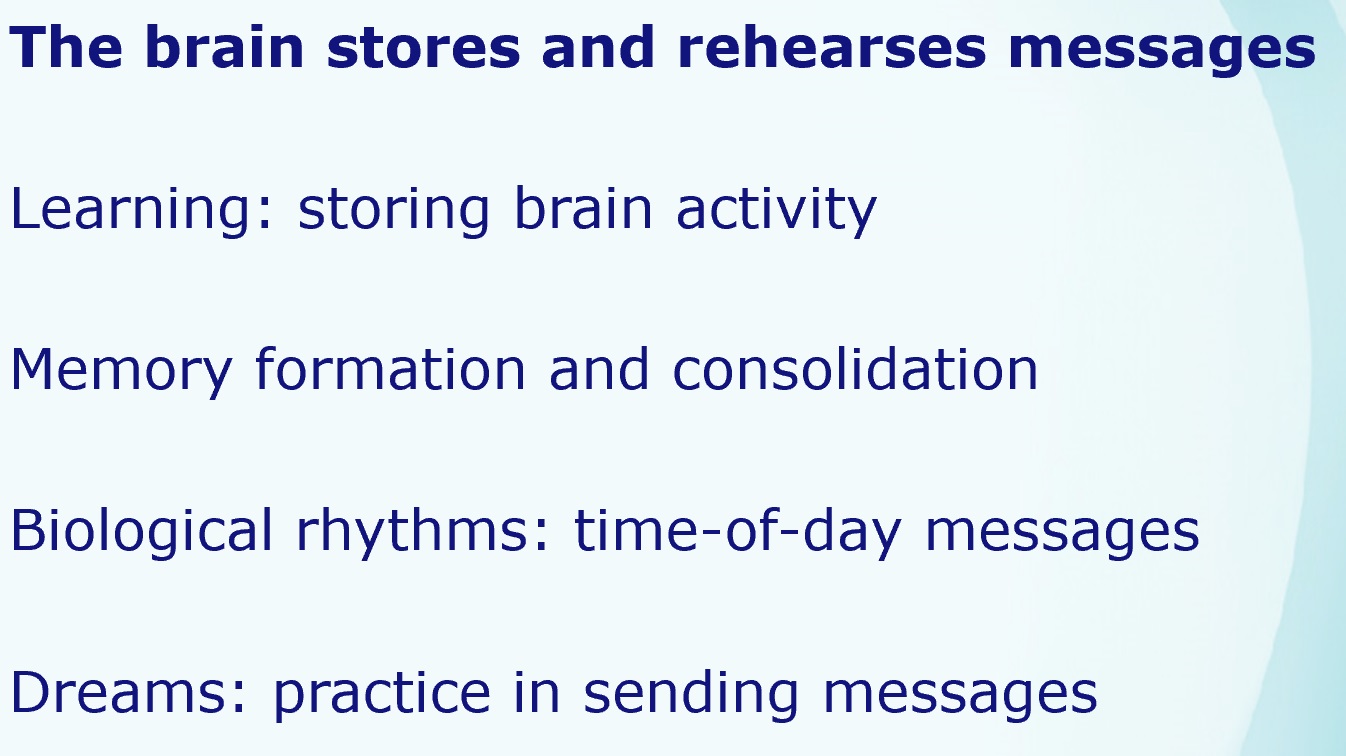 The brain stores and rehearses messages

Learning: storing brain activity

Memory formation and consolidation

Biological rhythms: time-of-day messages

Dreams: practice in sending messages